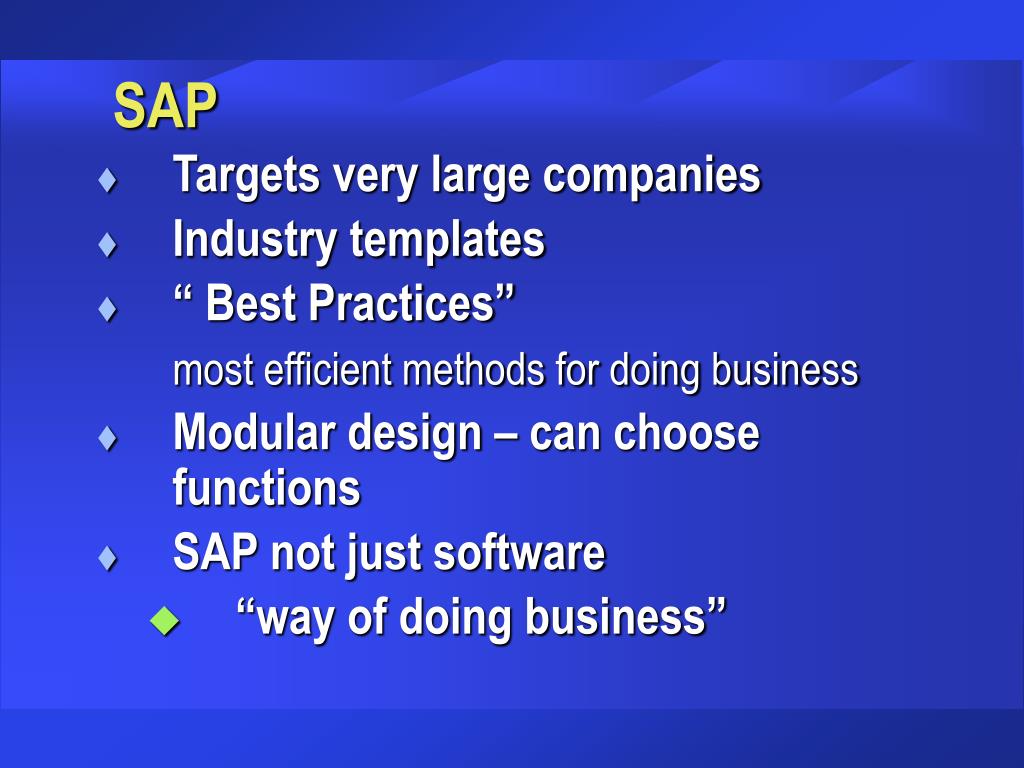 SAP

♦ Targets very large companies
♦ Industry templates
♦ “ Best Practices”
most efficient methods for doing business
♦ Modular design – can choose functions
♦ SAP not just software
◆ “way of doing business”